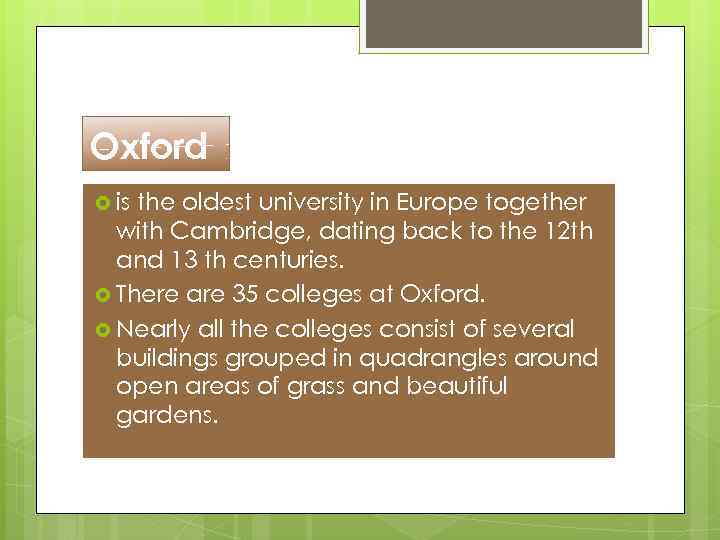 Oxford

is the oldest university in Europe together with Cambridge, dating back to the 12th and 13 th centuries.

There are 35 colleges at Oxford.

Nearly all the colleges consist of several buildings grouped in quadrangles around open areas of grass and beautiful gardens.